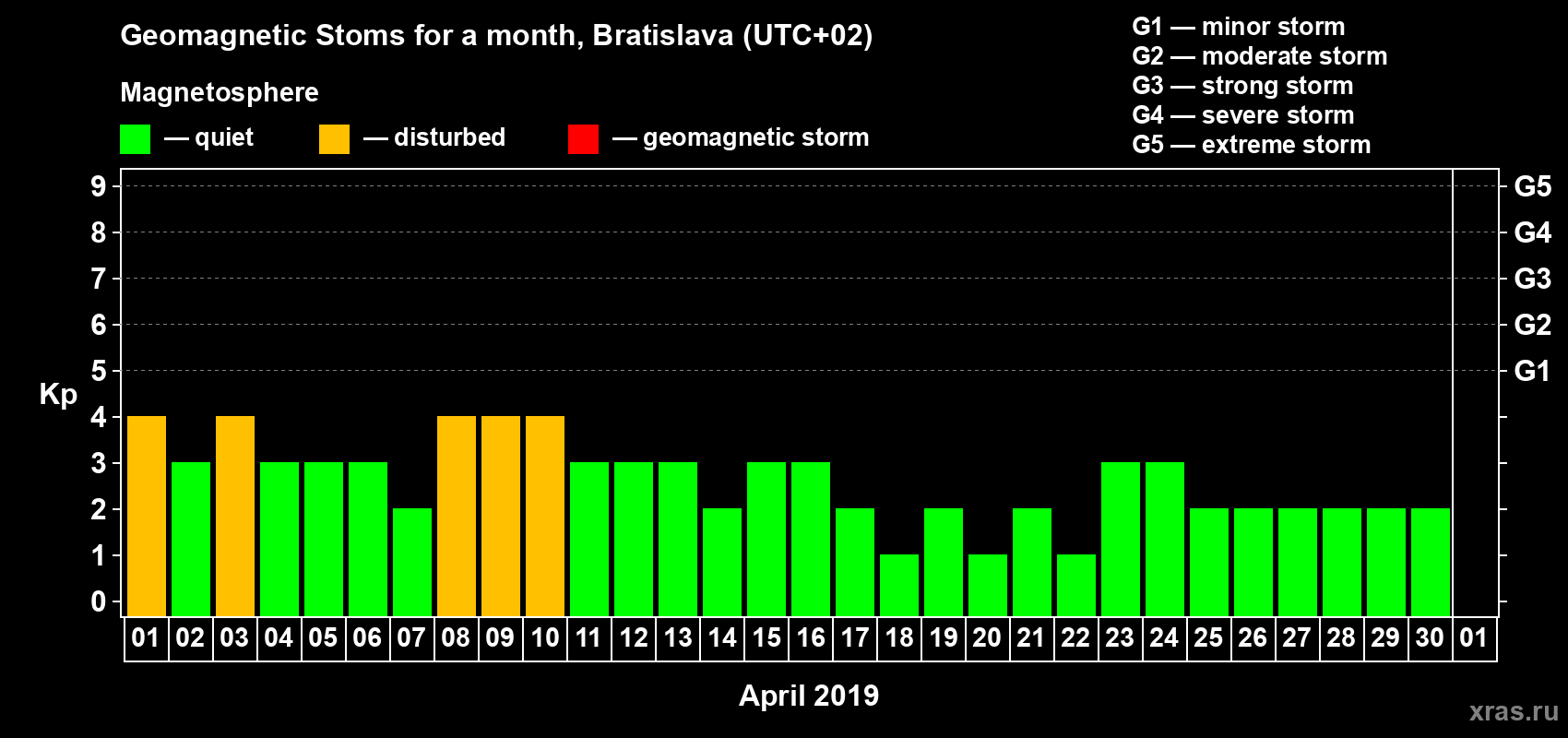 Geomagnetic Stoms for a month, Bratislava (UTC+02)

Magnetosphere

— quiet — disturbed — geomagnetic storm

G1 — minor storm
G2 — moderate storm
G3 — strong storm
G4 — severe storm
G5 — extreme storm

Kp

9
8
7
6
5
4
3
2
1
0

G5
G4
G3
G2
G1

01 02 03 04 05 06 07 08 09 10 11 12 13 14 15 16 17 18 19 20 21 22 23 24 25 26 27 28 29 30 01

April 2019

xras.ru